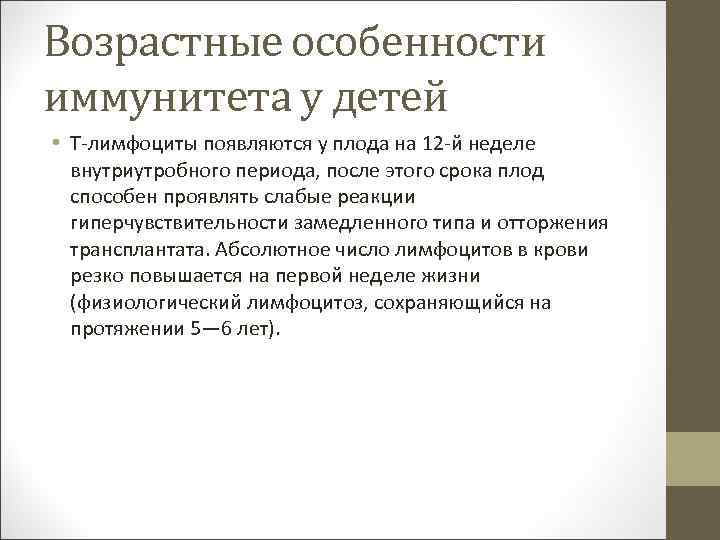 Возрастные особенности иммунитета у детей

• Т-лимфоциты появляются у плода на 12-й неделе внутриутробного периода, после этого срока плод способен проявлять слабые реакции гиперчувствительности замедленного типа и отторжения трансплантата. Абсолютное число лимфоцитов в крови резко повышается на первой неделе жизни (физиологический лимфоцитоз, сохраняющийся на протяжении 5—6 лет).